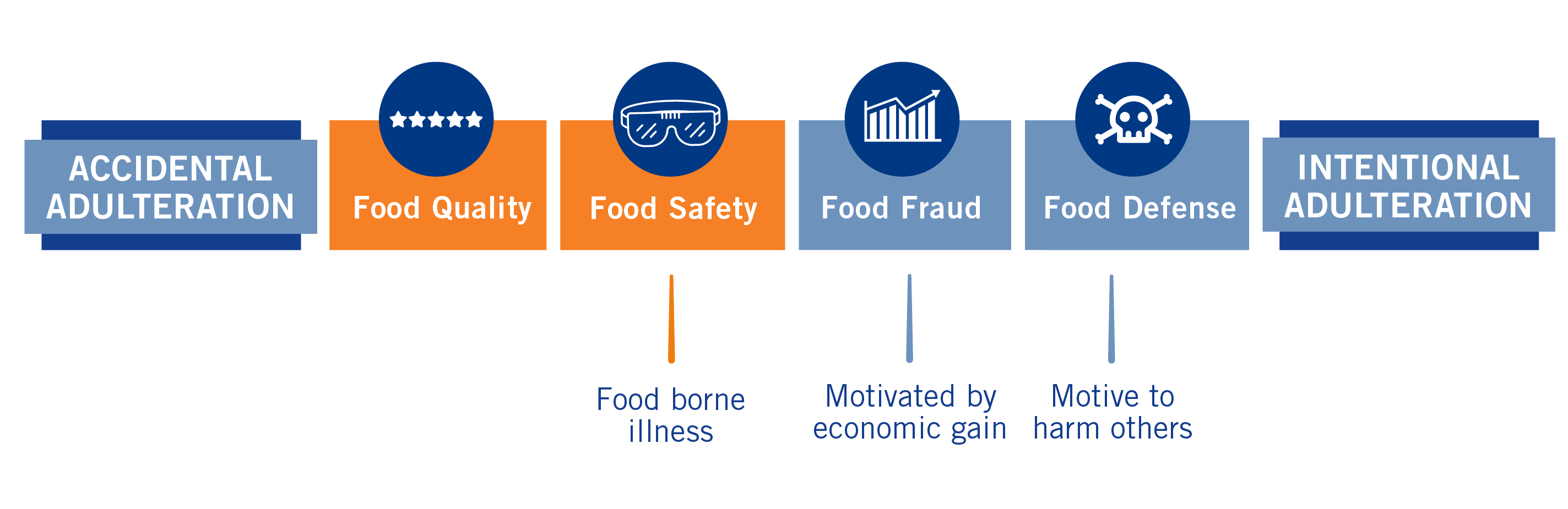 ACCIDENTAL ADULTERATION

Food Quality

Food Safety

Food Fraud

Food Defense

INTENTIONAL ADULTERATION

Food borne illness

Motivated by economic gain

Motive to harm others